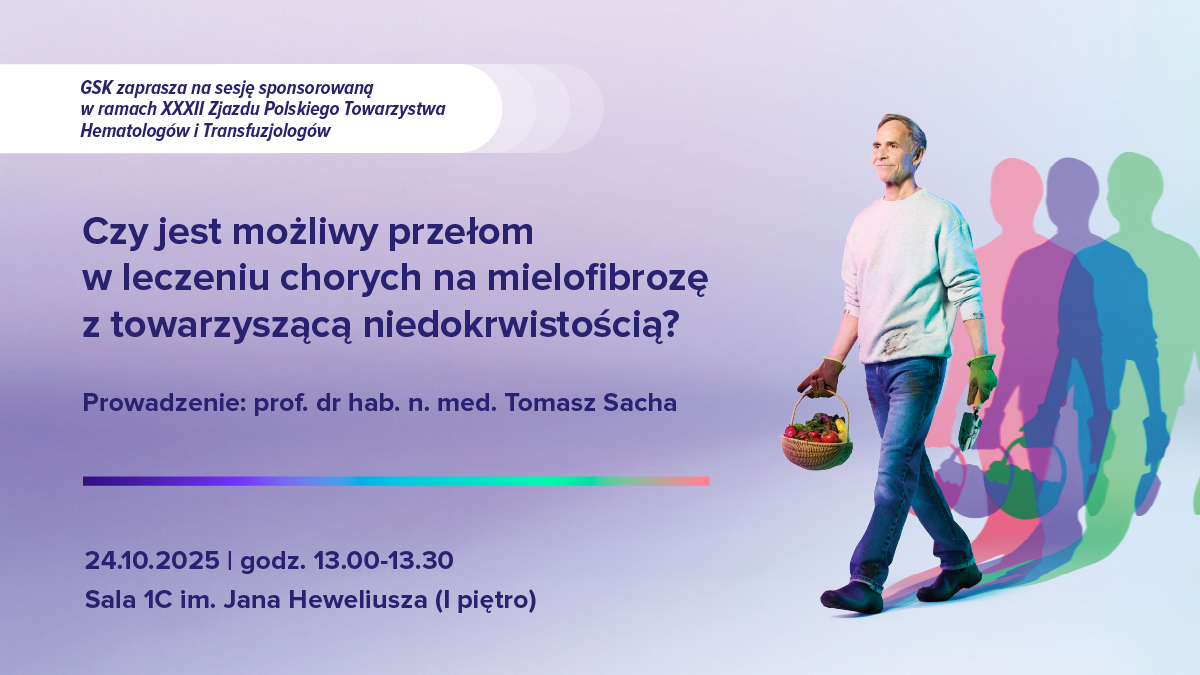 GSK zaprasza na sesję sponsorowaną w ramach XXXII Zjazdu Polskiego Towarzystwa Hematologów i Transfuzjologów

Czy jest możliwy przełom w leczeniu chorych na mielofibrozę z towarzyszącą niedokrwistością?

Prowadzenie: prof. dr hab. n. med. Tomasz Sacha

24.10.2025 | godz. 13.00-13.30
Sala 1C im. Jana Heweliusza (I piętro)